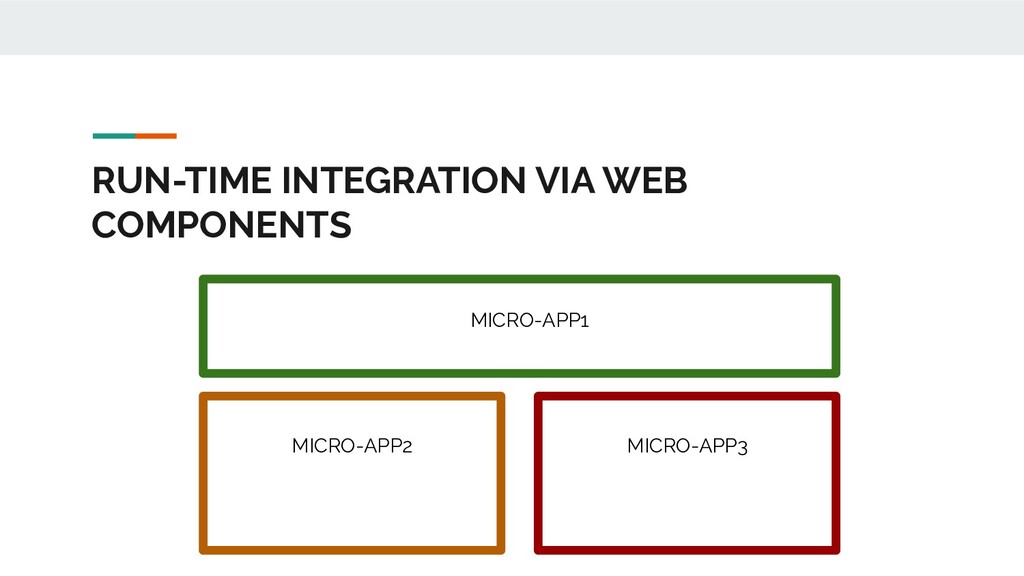 RUN-TIME INTEGRATION VIA WEB COMPONENTS

MICRO-APP1

MICRO-APP2

MICRO-APP3